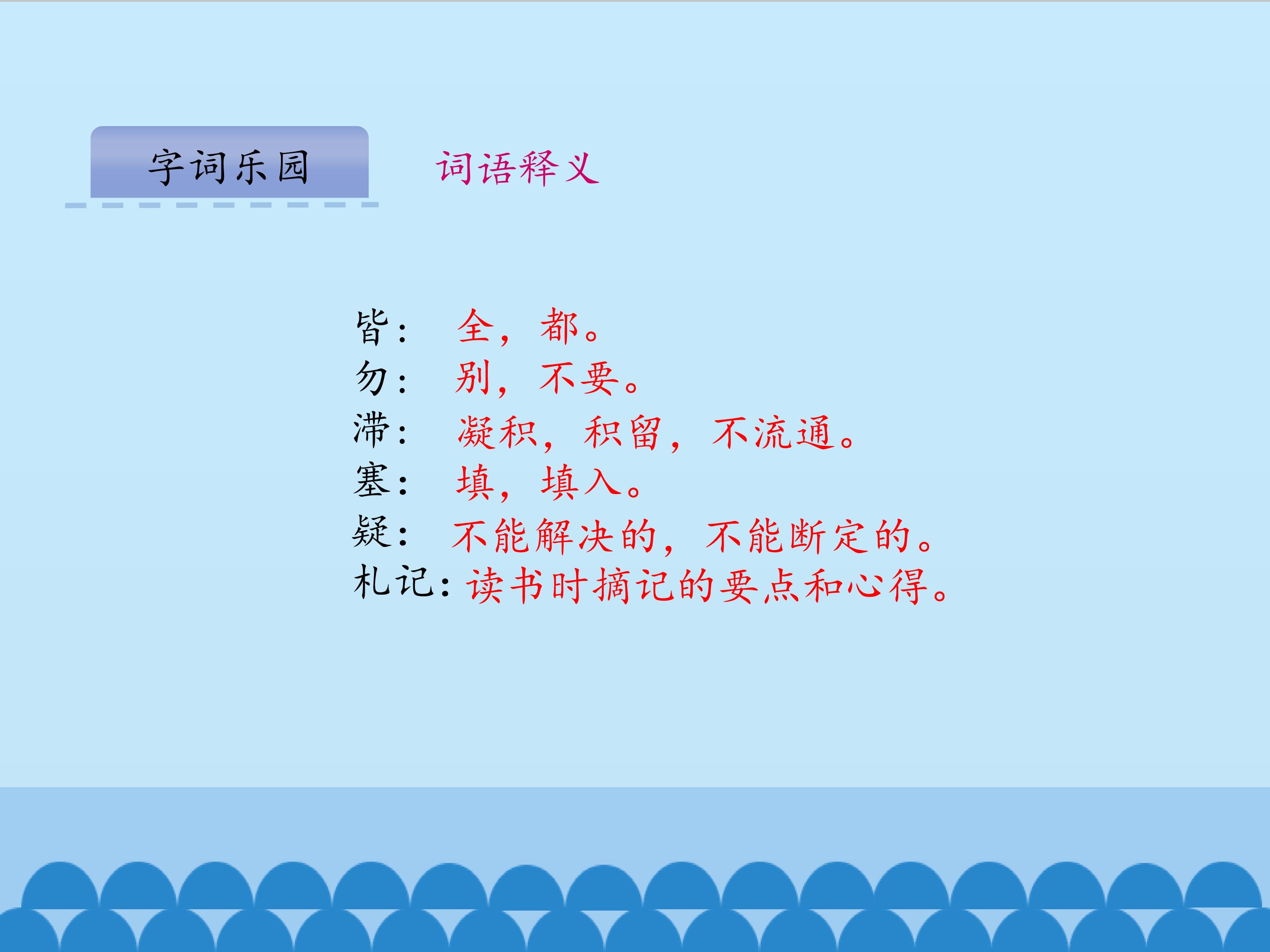 字词乐园

词语释义

皆：全，都。
勿：别，不要。
滞：凝积，积留，不流通。
塞：填，填入。
疑：不能解决的，不能断定的。
札记：读书时摘记的要点和心得。